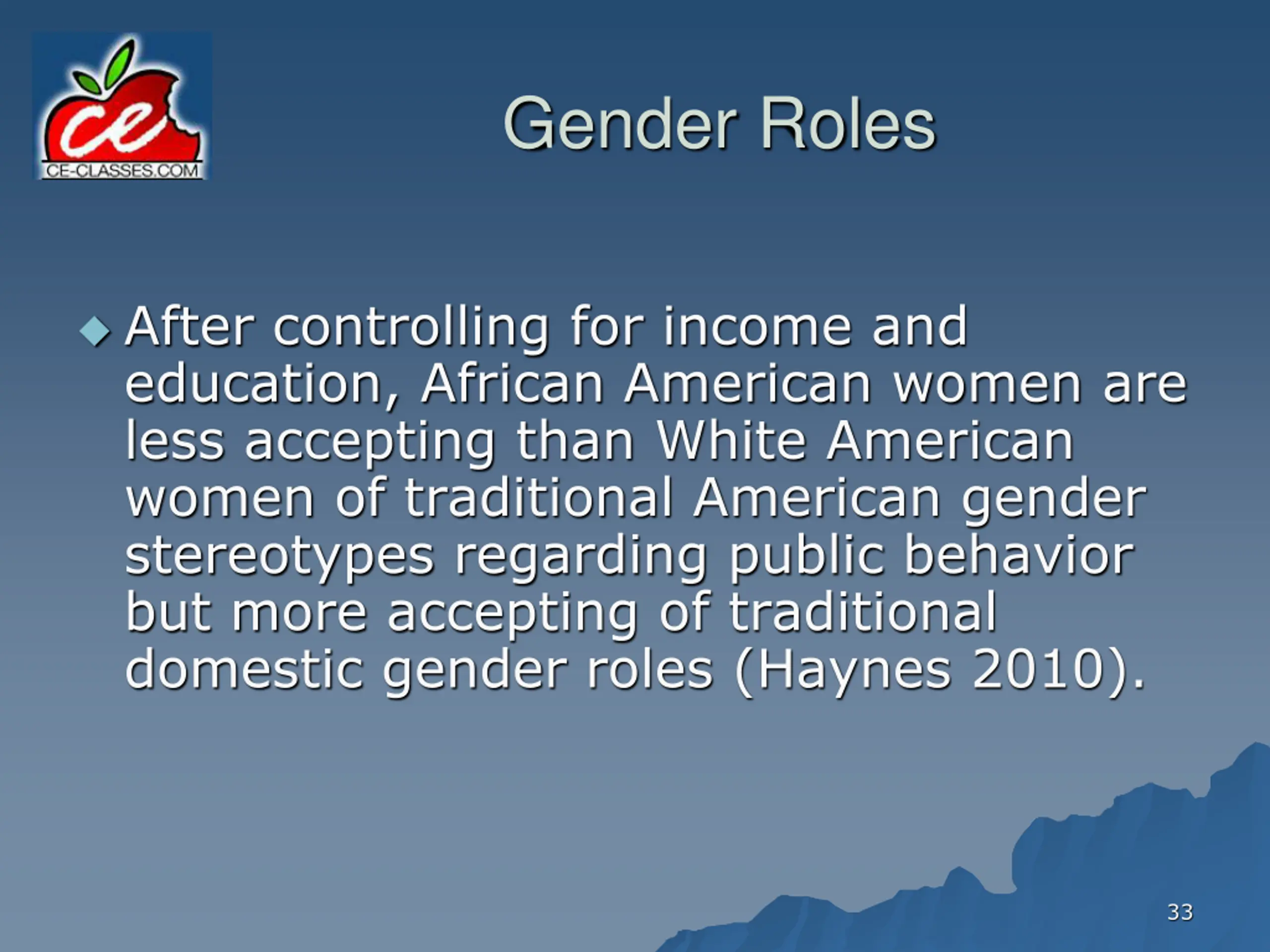 ce
CE-CLASSES.COM

Gender Roles

After controlling for income and education, African American women are less accepting than White American women of traditional American gender stereotypes regarding public behavior but more accepting of traditional domestic gender roles (Haynes 2010).

33